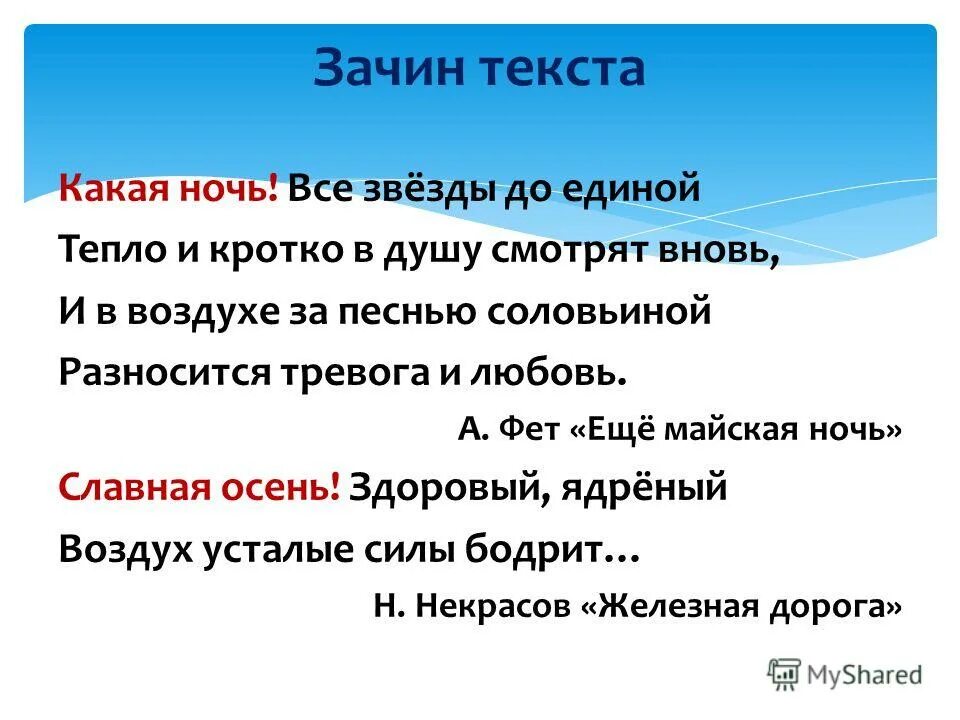 Зачин текста

Какая ночь! Все звёзды до единой
Тепло и кротко в душу смотрят вновь,
И в воздухе за песнью соловьиной
Разносится тревога и любовь.

А. Фет «Ещё майская ночь»

Славная осень! Здоровый, ядрёный
Воздух усталые силы бодрит…

Н. Некрасов «Железная дорога»

MyShared